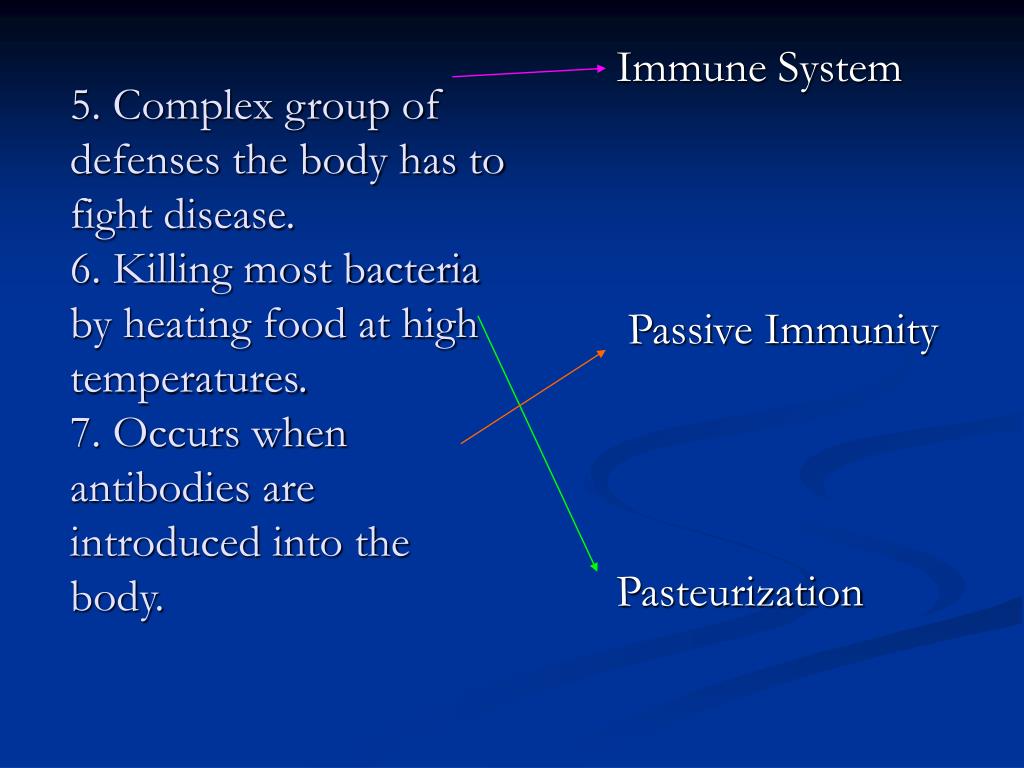 5. Complex group of defenses the body has to fight disease.
6. Killing most bacteria by heating food at high temperatures.
7. Occurs when antibodies are introduced into the body.

Immune System

Passive Immunity

Pasteurization